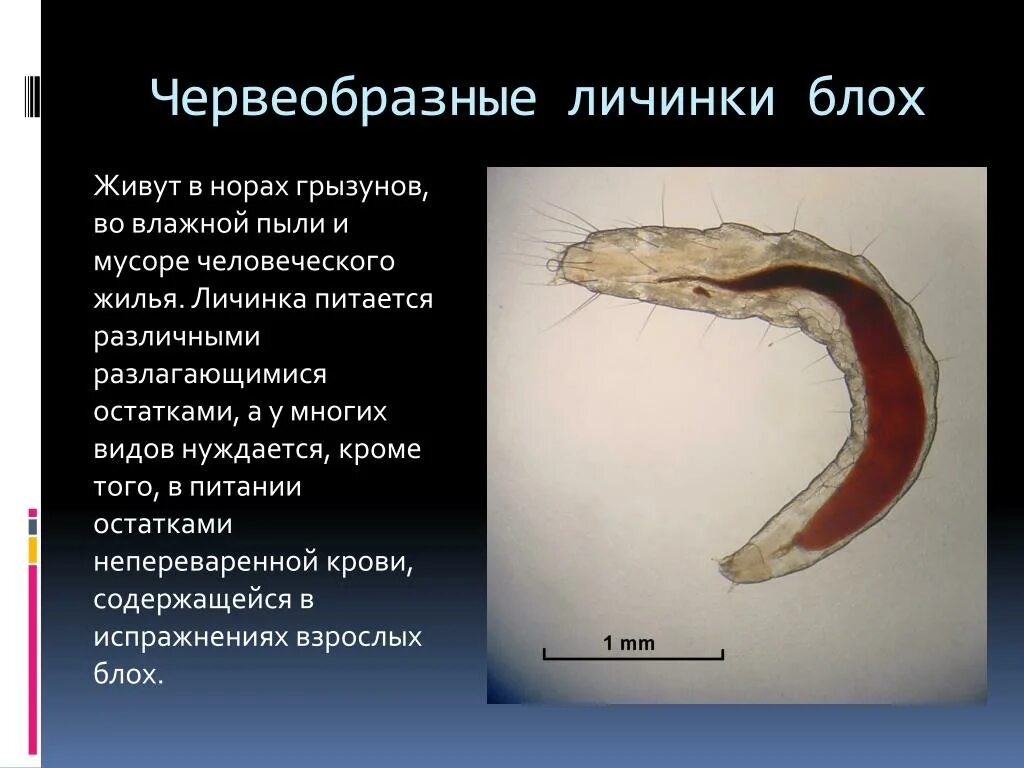 Червеобразные личинки блох

Живут в норах грызунов, во влажной пыли и мусоре человеческого жилья. Личинка питается различными разлагающимися остатками, а у многих видов нуждается, кроме того, в питании остатками непереваренной крови, содержащейся в испражнениях взрослых блох.

1 mm